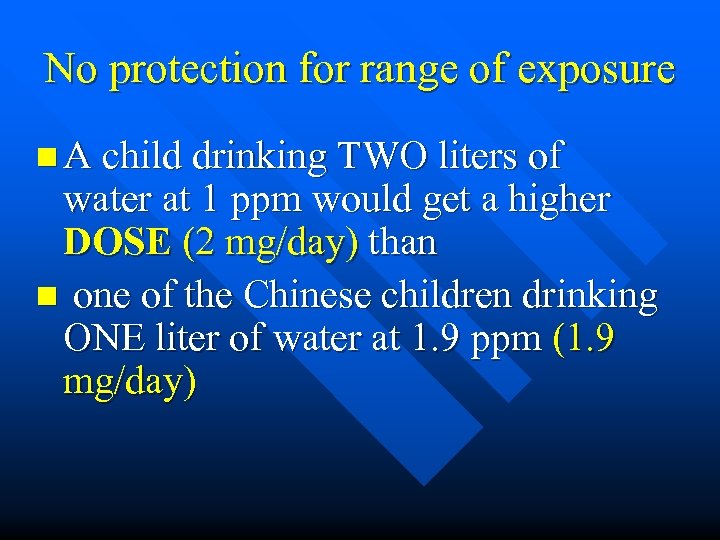 No protection for range of exposure

A child drinking TWO liters of water at 1 ppm would get a higher DOSE (2 mg/day) than

one of the Chinese children drinking ONE liter of water at 1.9 ppm (1.9 mg/day)